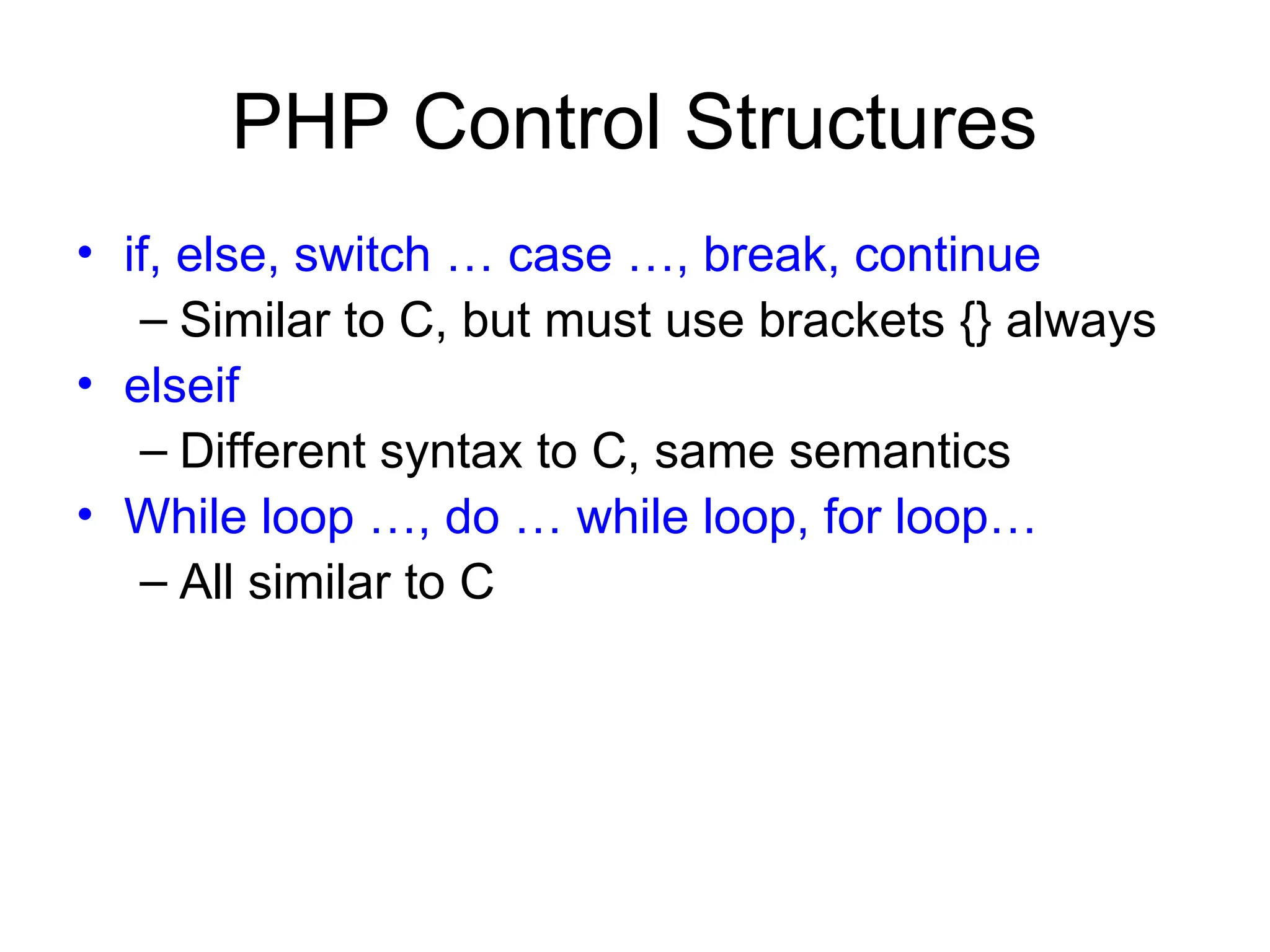 PHP Control Structures

• if, else, switch … case …, break, continue
 – Similar to C, but must use brackets {} always
• elseif
 – Different syntax to C, same semantics
• While loop …, do … while loop, for loop…
 – All similar to C